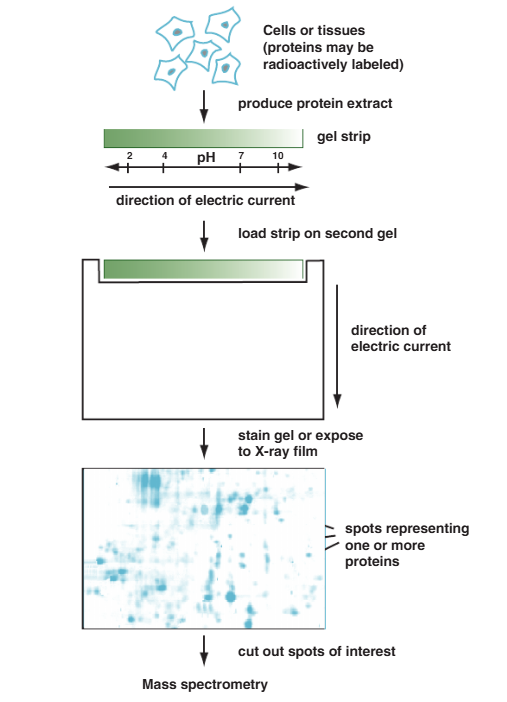 Cells or tissues (proteins may be radioactively labeled)

produce protein extract

gel strip

2 4 pH 7 10

direction of electric current

load strip on second gel

direction of electric current

stain gel or expose to X-ray film

spots representing one or more proteins

cut out spots of interest

Mass spectrometry